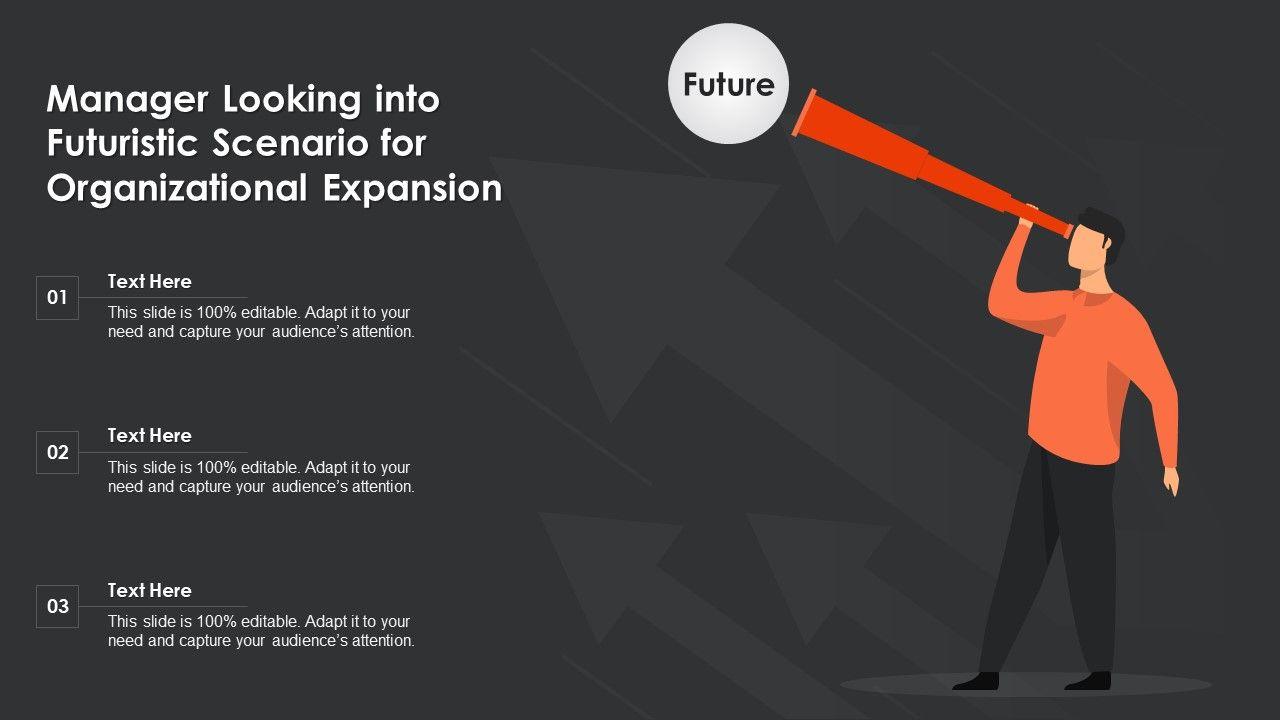 Manager Looking into Futuristic Scenario for Organizational Expansion

Future

01
Text Here
This slide is 100% editable. Adapt it to your need and capture your audience's attention.

02
Text Here
This slide is 100% editable. Adapt it to your need and capture your audience's attention.

03
Text Here
This slide is 100% editable. Adapt it to your need and capture your audience's attention.